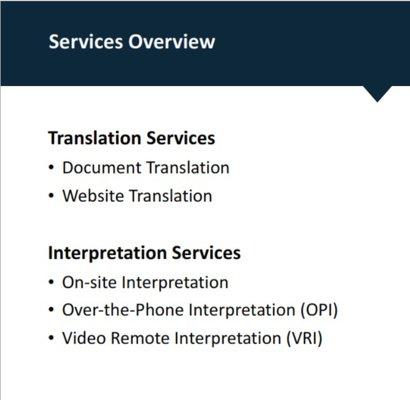 Services Overview

Translation Services
• Document Translation
• Website Translation

Interpretation Services
• On-site Interpretation
• Over-the-Phone Interpretation (OPI)
• Video Remote Interpretation (VRI)